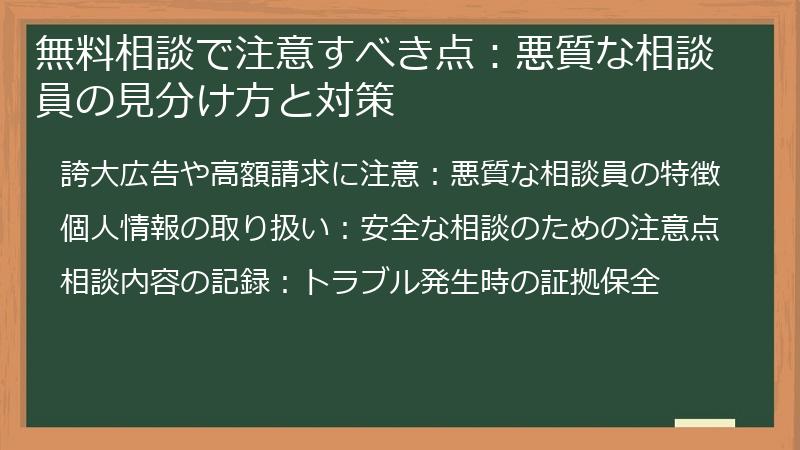 無料相談で注意すべき点：悪質な相談員の見分け方と対策

誇大広告や高額請求に注意：悪質な相談員の特徴

個人情報の取り扱い：安全な相談のための注意点

相談内容の記録：トラブル発生時の証拠保全